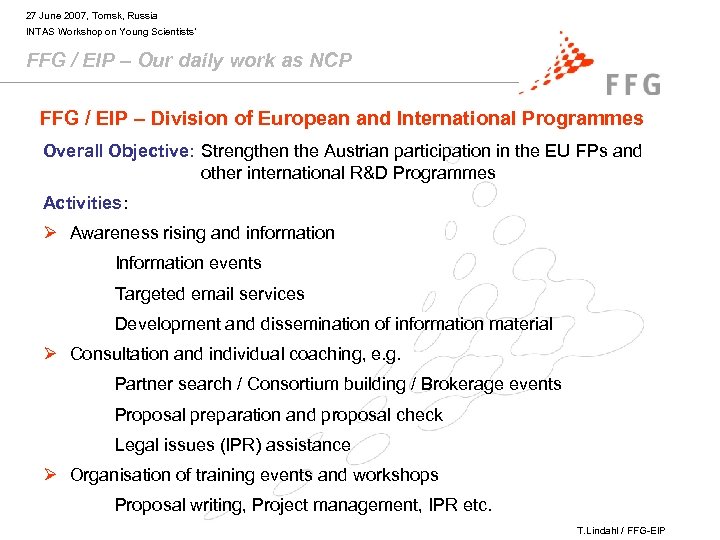 27 June 2007, Tomsk, Russia
INTAS Workshop on Young Scientists'

FFG / EIP – Our daily work as NCP

FFG

FFG / EIP – Division of European and International Programmes

Overall Objective: Strengthen the Austrian participation in the EU FPs and other international R&D Programmes

Activities:

➢ Awareness rising and information

Information events

Targeted email services

Development and dissemination of information material

➢ Consultation and individual coaching, e.g.

Partner search / Consortium building / Brokerage events

Proposal preparation and proposal check

Legal issues (IPR) assistance

➢ Organisation of training events and workshops

Proposal writing, Project management, IPR etc.

T.Lindahl / FFG-EIP